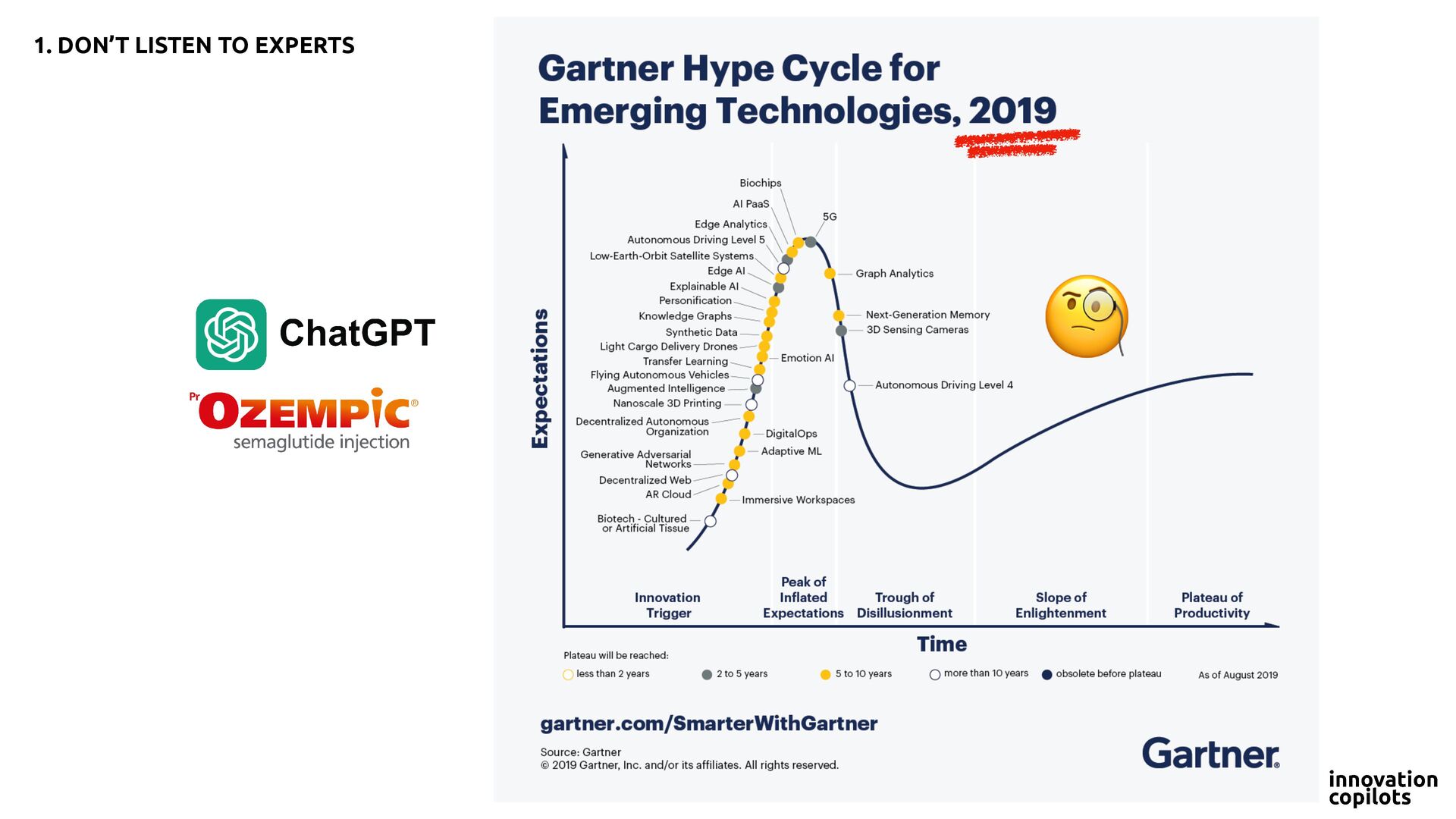 1. DON'T LISTEN TO EXPERTS

ChatGPT

Pr OZEMPIC®
semaglutide injection

Gartner Hype Cycle for Emerging Technologies, 2019

Expectations

Biochips
AI PaaS
Edge Analytics
Autonomous Driving Level 5
Low-Earth-Orbit Satellite Systems
Edge AI
Explainable AI
Personification
Knowledge Graphs
Synthetic Data
Light Cargo Delivery Drones
Transfer Learning
Flying Autonomous Vehicles
Augmented Intelligence
Nanoscale 3D Printing
Decentralized Autonomous Organization
Generative Adversarial Networks
Decentralized Web
AR Cloud
Biotech - Cultured or Artificial Tissue
5G
Graph Analytics
Next-Generation Memory
3D Sensing Cameras
Emotion AI
Autonomous Driving Level 4
DigitalOps
Adaptive ML
Immersive Workspaces

Innovation Trigger
Peak of Inflated Expectations
Trough of Disillusionment
Slope of Enlightenment
Plateau of Productivity

Time

Plateau will be reached:
less than 2 years
2 to 5 years
5 to 10 years
more than 10 years
obsolete before plateau
As of August 2019

gartner.com/SmarterWithGartner

Source: Gartner
© 2019 Gartner, Inc. and/or its affiliates. All rights reserved.

Gartner.

innovation copilots